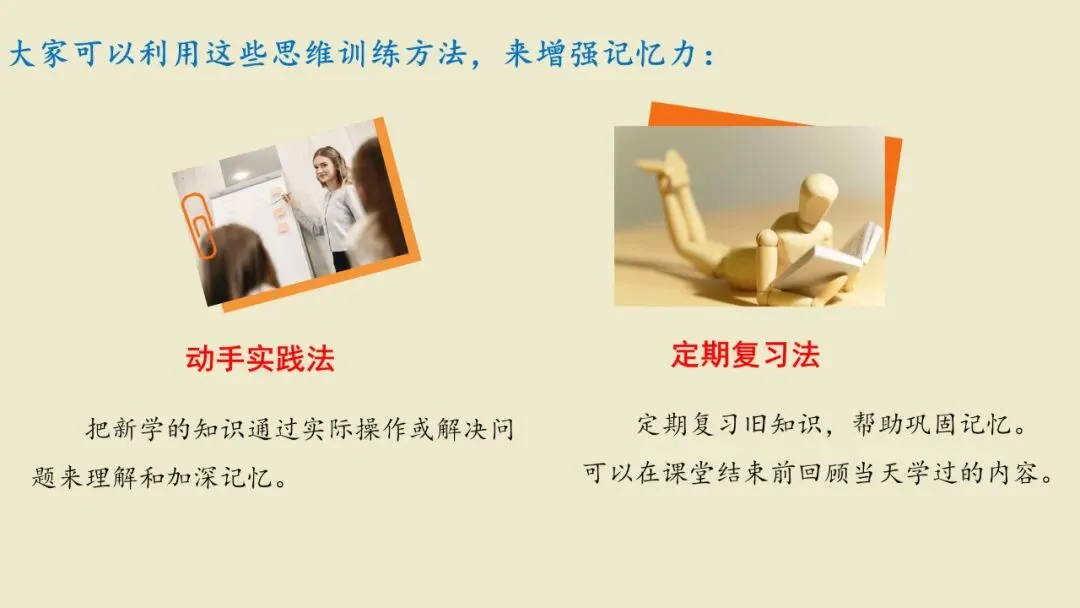 大家可以利用这些思维训练方法，来增强记忆力：

动手实践法

把新学的知识通过实际操作或解决问题来理解和加深记忆。

定期复习法

定期复习旧知识，帮助巩固记忆。可以在课堂结束前回顾当天学过的内容。